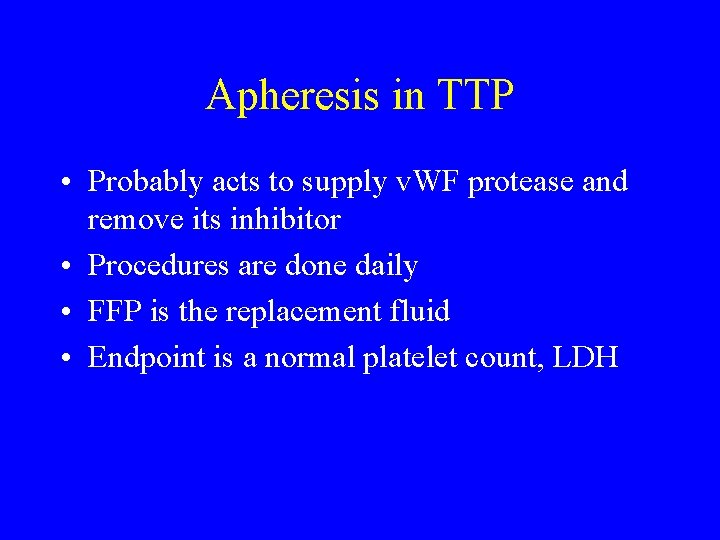 Apheresis in TTP

• Probably acts to supply vWF protease and remove its inhibitor
• Procedures are done daily
• FFP is the replacement fluid
• Endpoint is a normal platelet count, LDH